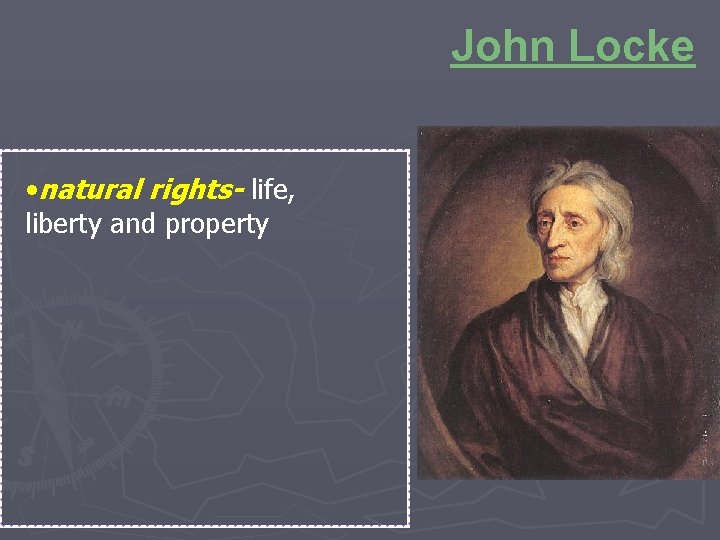 John Locke

•natural rights- life, liberty and property